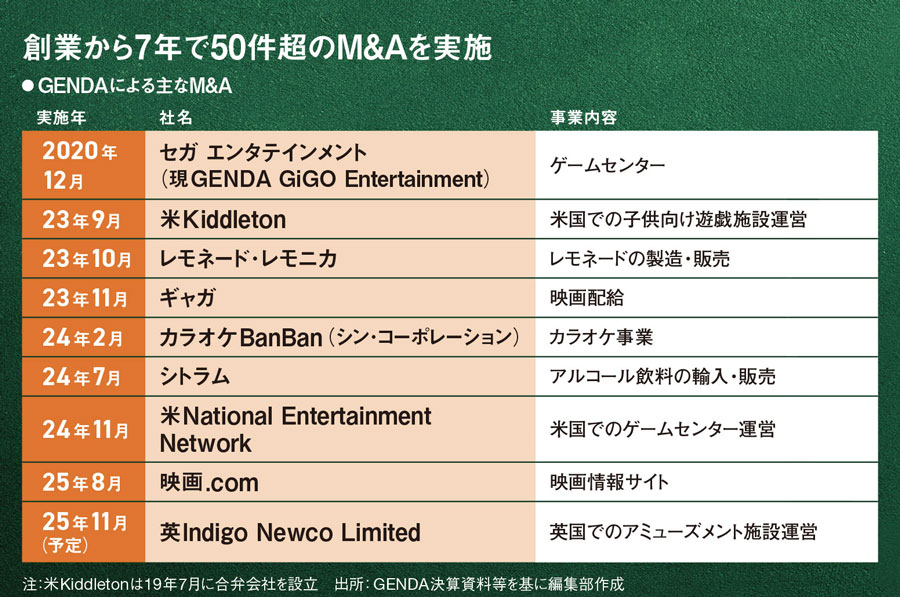 創業から7年で50件超のM&Aを実施

●GENDAによる主なM&A

| 実施年 | 社名 | 事業内容 |
|---|---|---|
| 2020年12月 | セガ エンタテインメント（現GENDA GiGO Entertainment） | ゲームセンター |
| 23年9月 | 米Kiddleton | 米国での子供向け遊戯施設運営 |
| 23年10月 | レモネード・レモニカ | レモネードの製造・販売 |
| 23年11月 | ギャガ | 映画配給 |
| 24年2月 | カラオケBanBan（シン・コーポレーション） | カラオケ事業 |
| 24年7月 | シトラム | アルコール飲料の輸入・販売 |
| 24年11月 | 米National Entertainment Network | 米国でのゲームセンター運営 |
| 25年8月 | 映画.com | 映画情報サイト |
| 25年11月（予定） | 英Indigo Newco Limited | 英国でのアミューズメント施設運営 |

注：米Kiddletonは19年7月に合弁会社を設立　出所：GENDA決算資料等を基に編集部作成